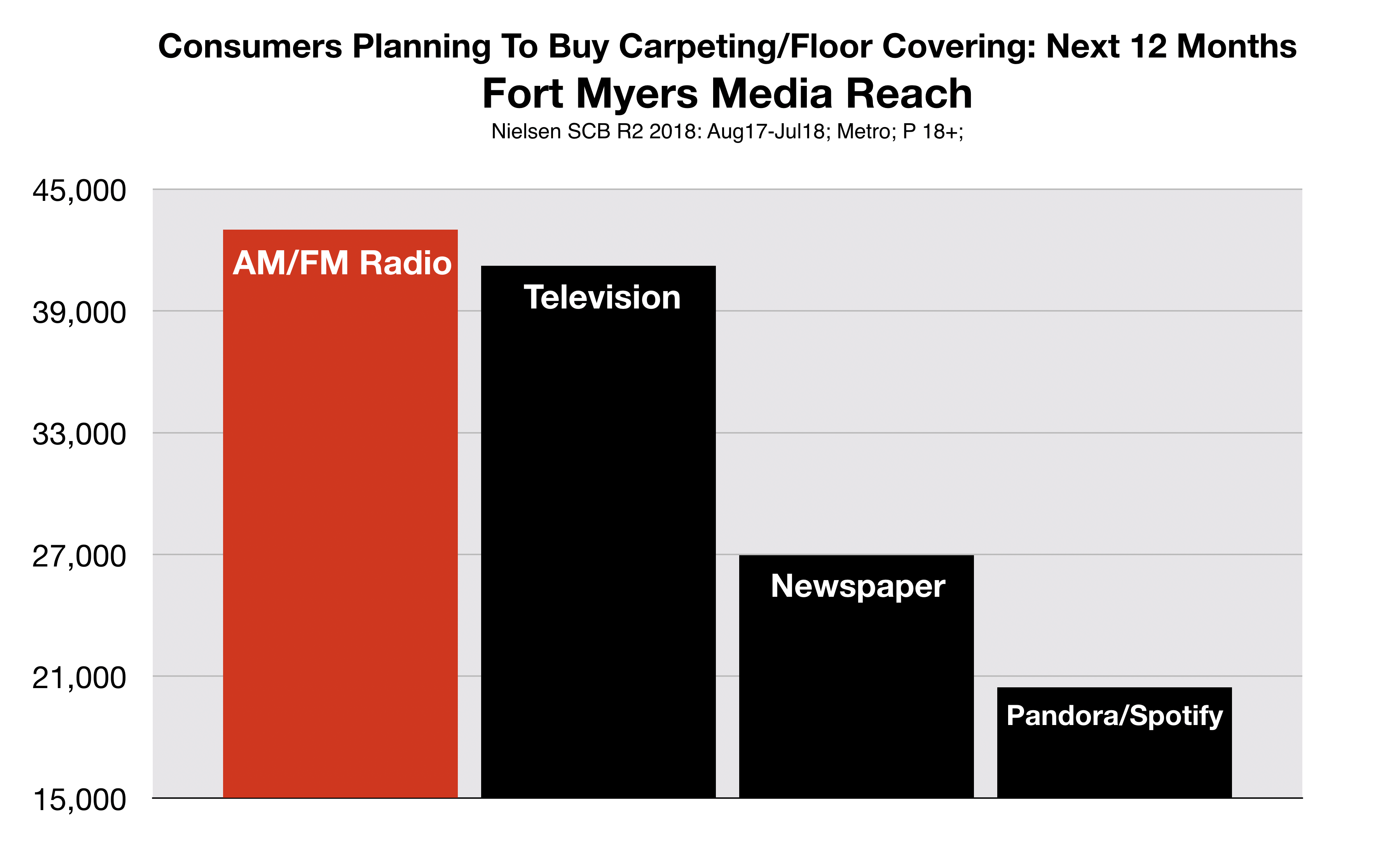 Consumers Planning To Buy Carpeting/Floor Covering: Next 12 Months

Fort Myers Media Reach

Nielsen SCB R2 2018: Aug17-Jul18; Metro; P 18+;

45,000
39,000
33,000
27,000
21,000
15,000

AM/FM Radio
Television
Newspaper
Pandora/Spotify